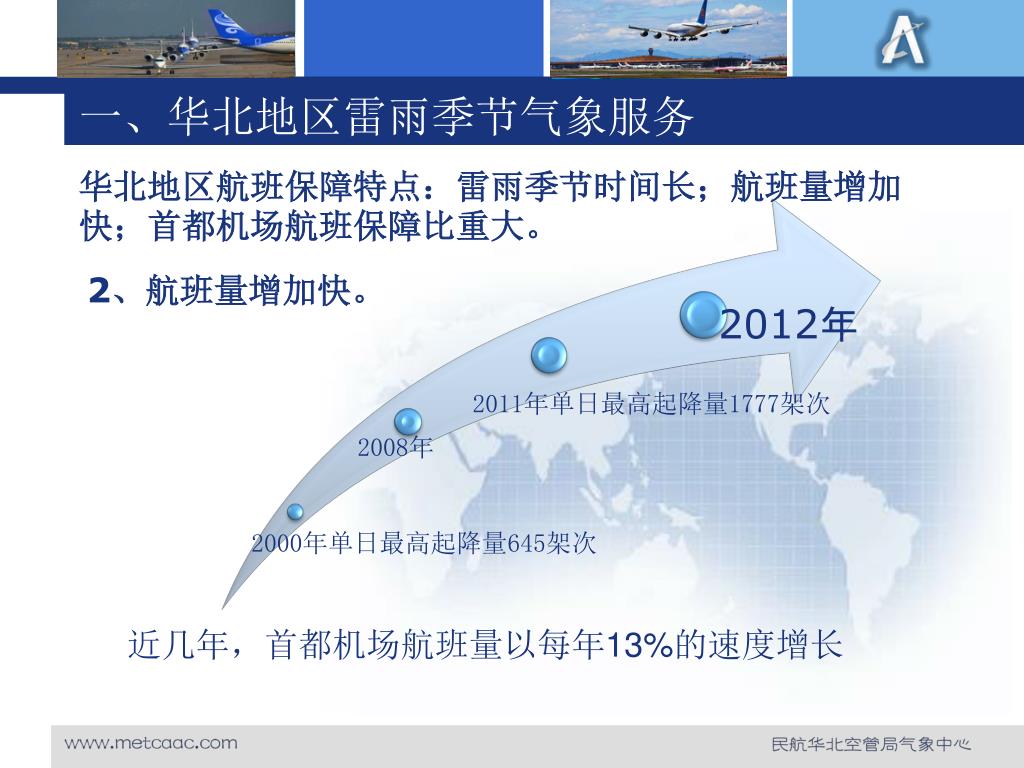 一、华北地区雷雨季节气象服务

华北地区航班保障特点：雷雨季节时间长；航班量增加快；首都机场航班保障比重大。

2、航班量增加快。

2012年

2011年单日最高起降量1777架次

2008年

2000年单日最高起降量645架次

近几年，首都机场航班量以每年13%的速度增长

www.metcaac.com

民航华北空管局气象中心